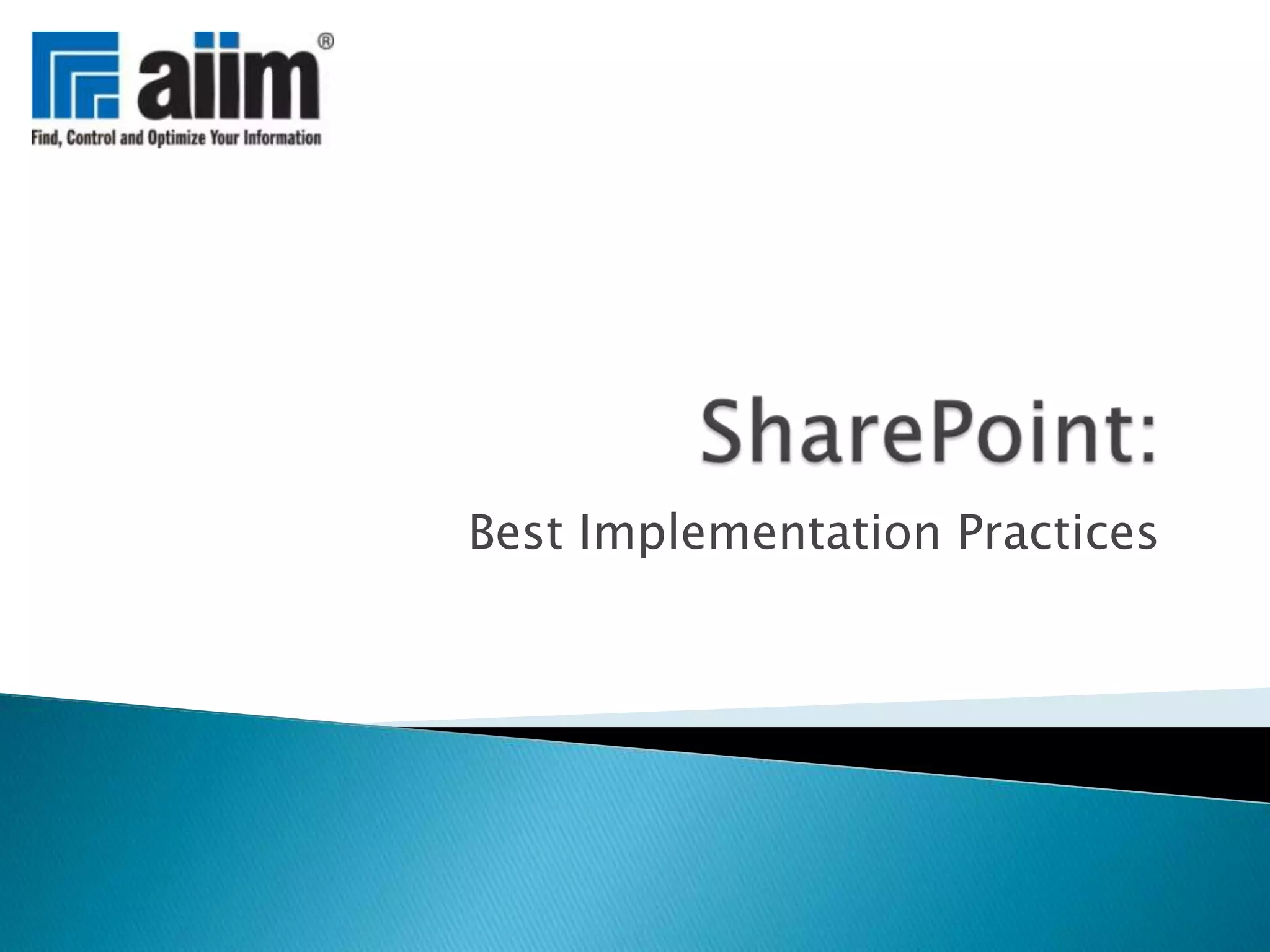 aiim®
Find, Control and Optimize Your Information

SharePoint:

Best Implementation Practices